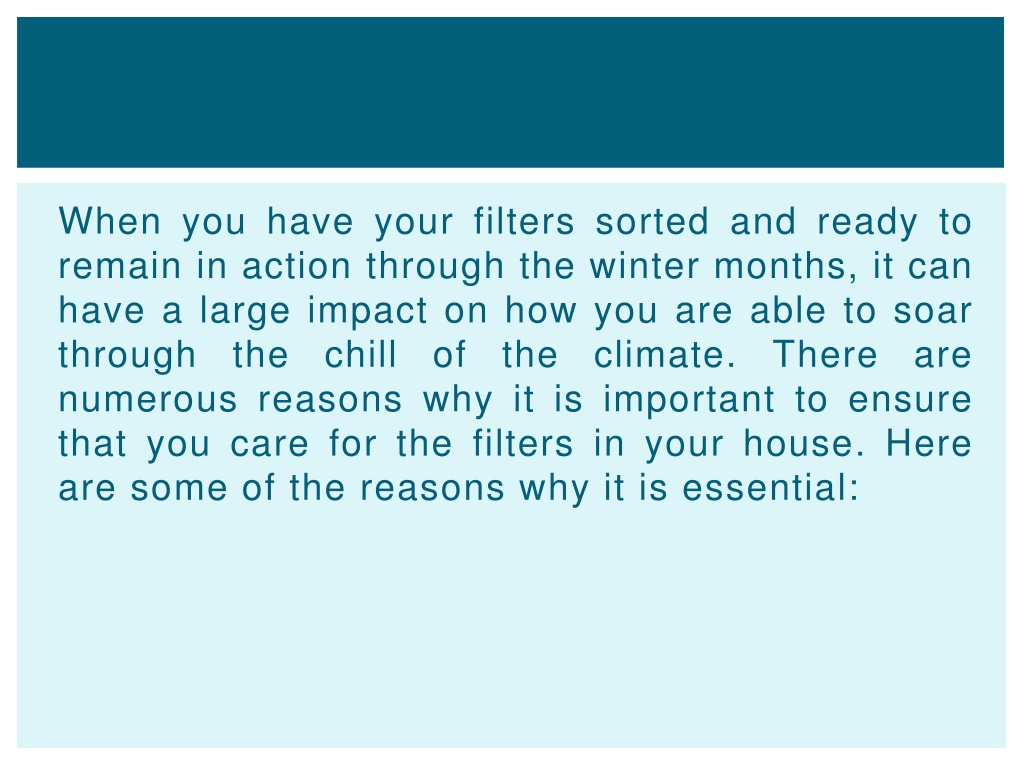 When you have your filters sorted and ready to remain in action through the winter months, it can have a large impact on how you are able to soar through the chill of the climate. There are numerous reasons why it is important to ensure that you care for the filters in your house. Here are some of the reasons why it is essential: